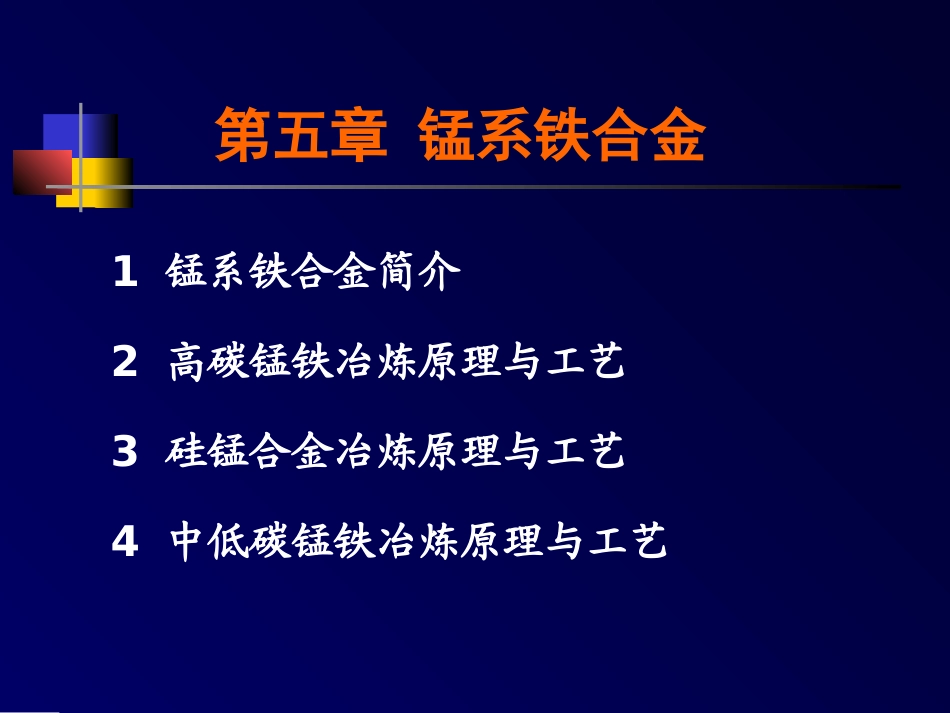 第五章 锰系铁合金

1 锰系铁合金简介

2 高碳锰铁冶炼原理与工艺

3 硅锰合金冶炼原理与工艺

4 中低碳锰铁冶炼原理与工艺